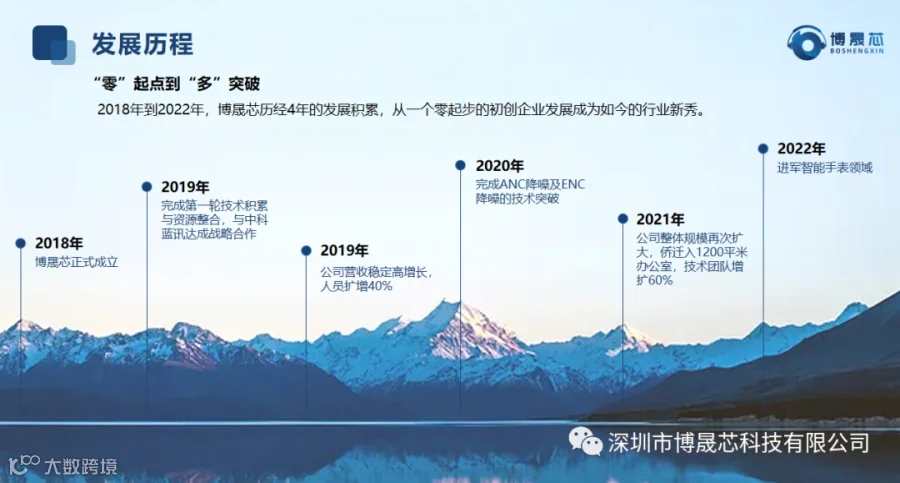 发展历程

博晟芯
BOSHENGXIN

“零”起点到“多”突破

2018年到2022年，博晟芯历经4年的发展积累，从一个零起步的初创企业发展成为如今的行业新秀。

2018年
博晟芯正式成立

2019年
完成第一轮技术积累与资源整合，与中科蓝讯达成战略合作

2019年
公司营收稳定高增长，人员扩增40%

2020年
完成ANC降噪及ENC降噪的技术突破

2021年
公司整体规模再次扩大，侨迁入1200平米办公室，技术团队增扩60%

2022年
进军智能手表领域

深圳市博晟芯科技有限公司

大数跨境